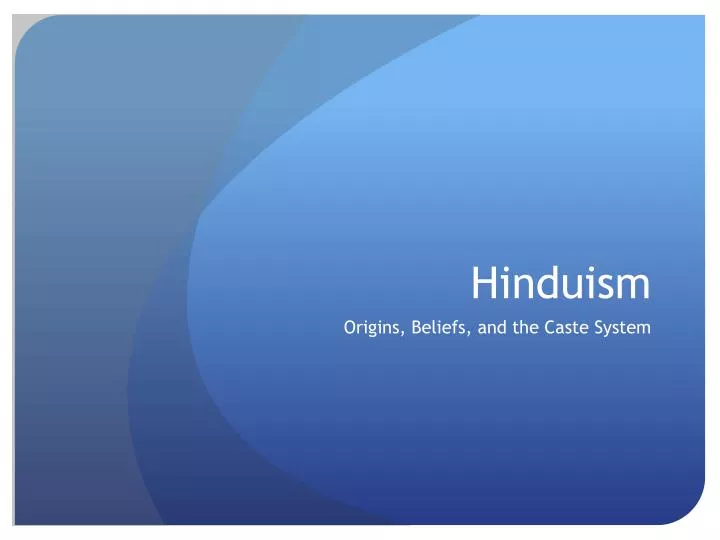 Hinduism

Origins, Beliefs, and the Caste System